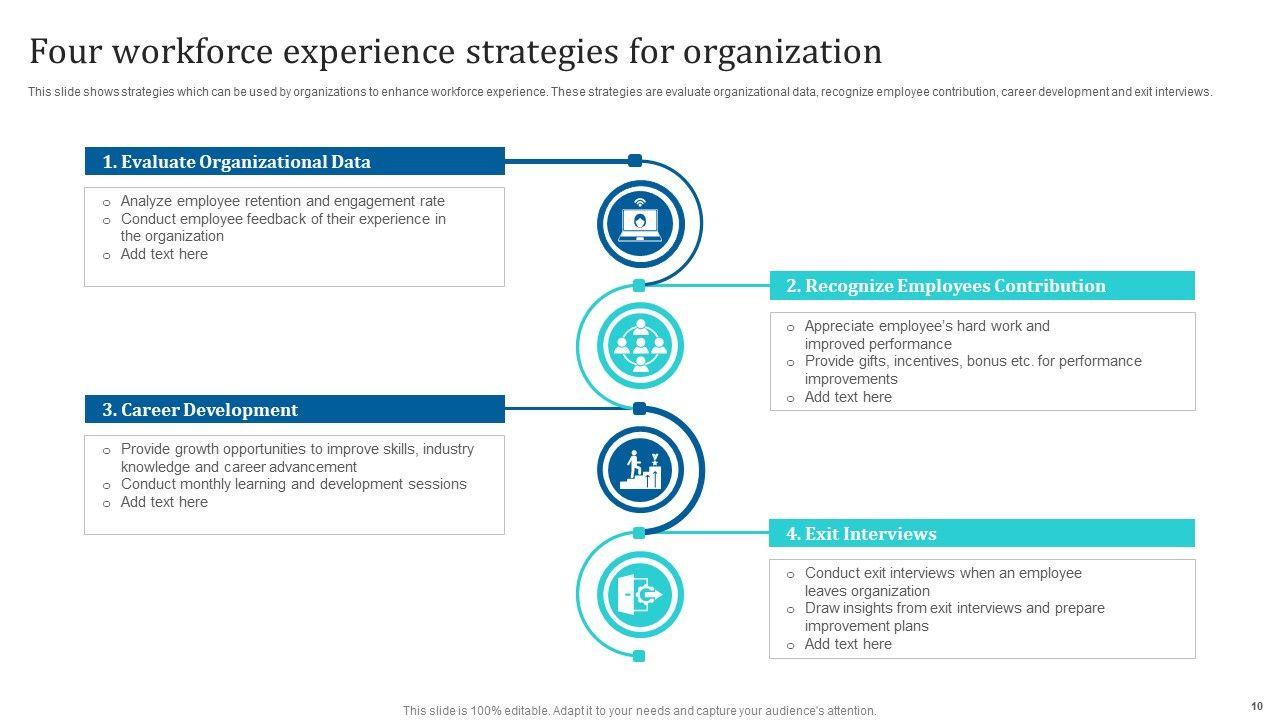 Four workforce experience strategies for organization

This slide shows strategies which can be used by organizations to enhance workforce experience. These strategies are evaluate organizational data, recognize employee contribution, career development and exit interviews.

1. Evaluate Organizational Data

o Analyze employee retention and engagement rate
o Conduct employee feedback of their experience in the organization
o Add text here

2. Recognize Employees Contribution

o Appreciate employee's hard work and improved performance
o Provide gifts, incentives, bonus etc. for performance improvements
o Add text here

3. Career Development

o Provide growth opportunities to improve skills, industry knowledge and career advancement
o Conduct monthly learning and development sessions
o Add text here

4. Exit Interviews

o Conduct exit interviews when an employee leaves organization
o Draw insights from exit interviews and prepare improvement plans
o Add text here

This slide is 100% editable. Adapt it to your needs and capture your audience's attention.

10